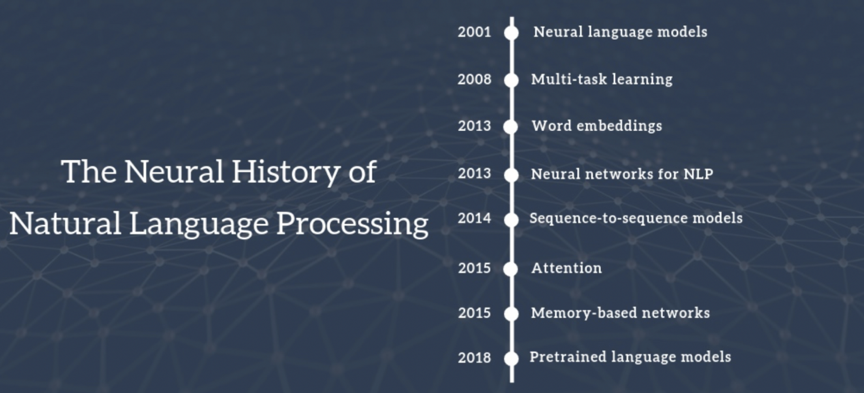 The Neural History of Natural Language Processing

2001 Neural language models

2008 Multi-task learning

2013 Word embeddings

2013 Neural networks for NLP

2014 Sequence-to-sequence models

2015 Attention

2015 Memory-based networks

2018 Pretrained language models